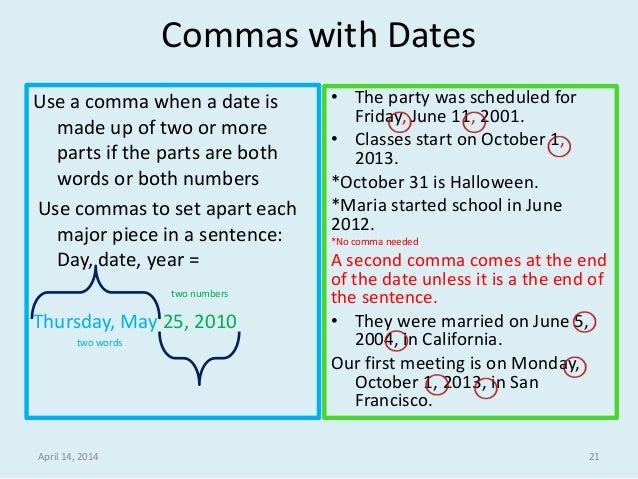 Commas with Dates

Use a comma when a date is made up of two or more parts if the parts are both words or both numbers

Use commas to set apart each major piece in a sentence: Day, date, year =

two numbers

Thursday, May 25, 2010

two words

• The party was scheduled for Friday, June 11, 2001.
• Classes start on October 1, 2013.

*October 31 is Halloween.

*Maria started school in June 2012.

*No comma needed

A second comma comes at the end of the date unless it is a the end of the sentence.

• They were married on June 5, 2004, in California.

Our first meeting is on Monday, October 1, 2013, in San Francisco.

April 14, 2014

21